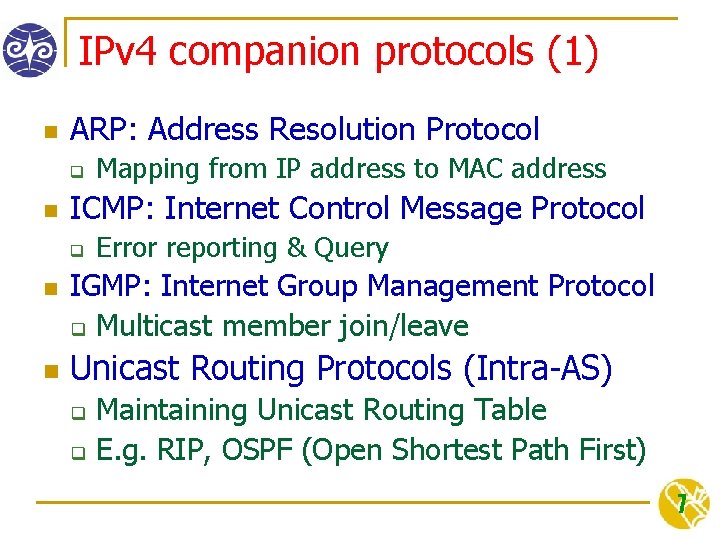 IPv4 companion protocols (1)

ARP: Address Resolution Protocol

Mapping from IP address to MAC address

ICMP: Internet Control Message Protocol

Error reporting & Query

IGMP: Internet Group Management Protocol

Multicast member join/leave

Unicast Routing Protocols (Intra-AS)

Maintaining Unicast Routing Table

E.g. RIP, OSPF (Open Shortest Path First)

7